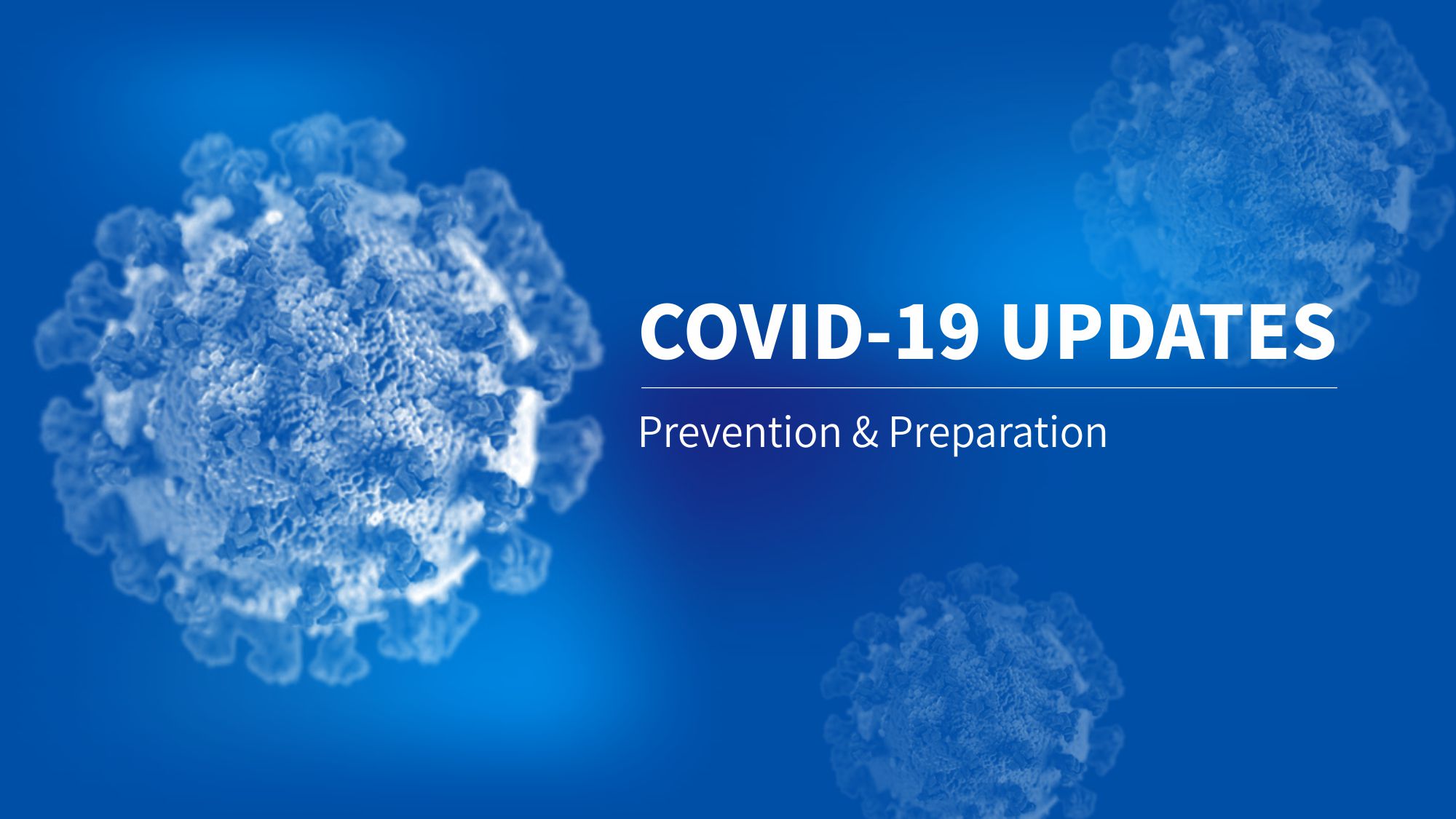 COVID-19 UPDATES

Prevention & Preparation